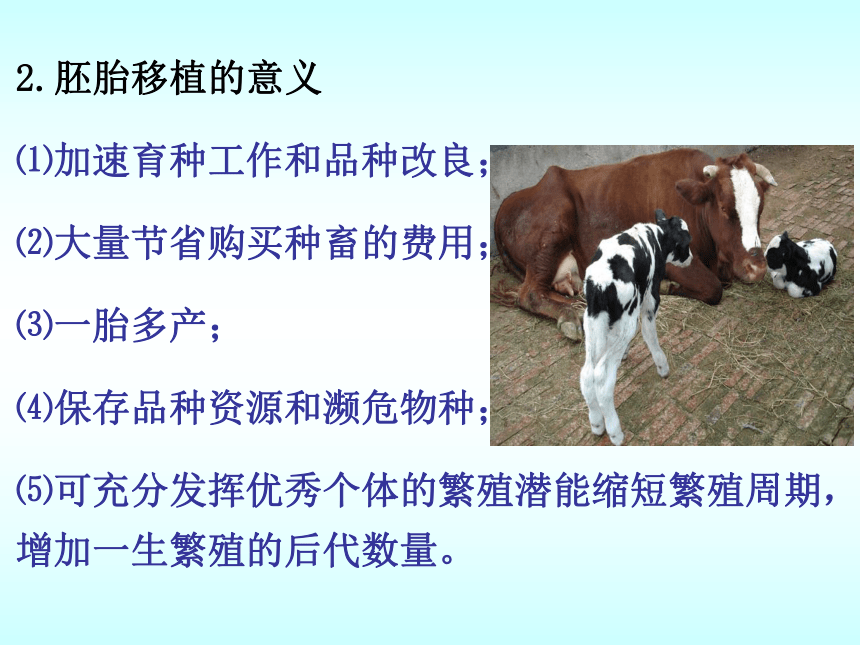 2.胚胎移植的意义

⑴加速育种工作和品种改良；

⑵大量节省购买种畜的费用；

⑶一胎多产；

⑷保存品种资源和濒危物种；

⑸可充分发挥优秀个体的繁殖潜能缩短繁殖周期，增加一生繁殖的后代数量。